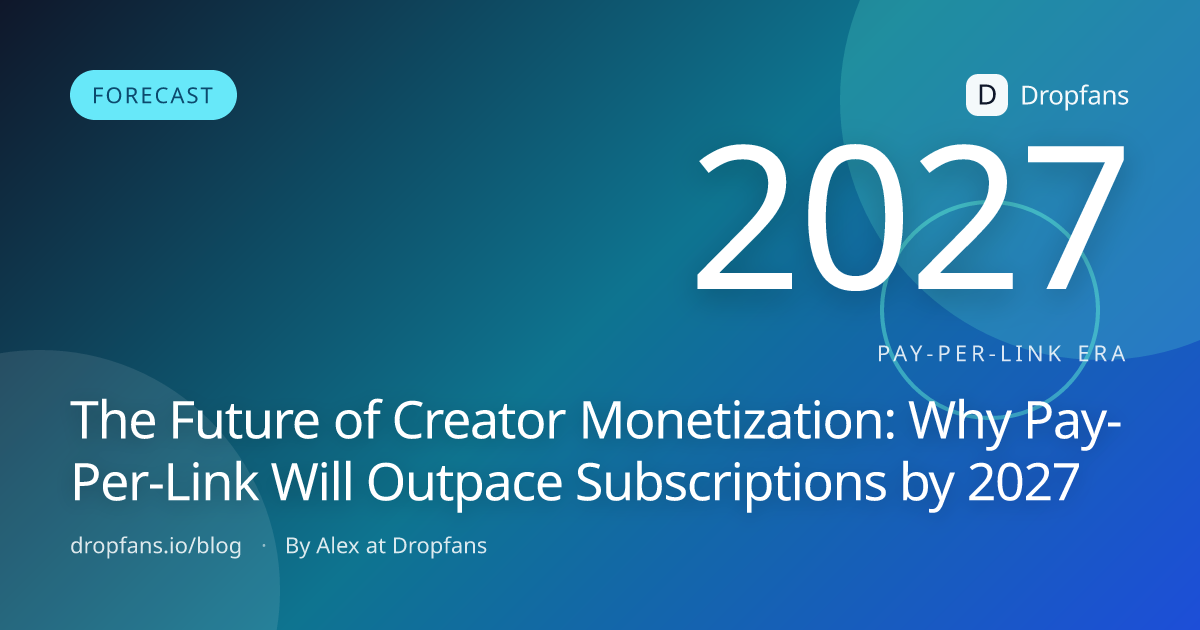 FORECAST

D Dropfans

2027

PAY-PER-LINK ERA

The Future of Creator Monetization: Why Pay-Per-Link Will Outpace Subscriptions by 2027

dropfans.io/blog · By Alex at Dropfans